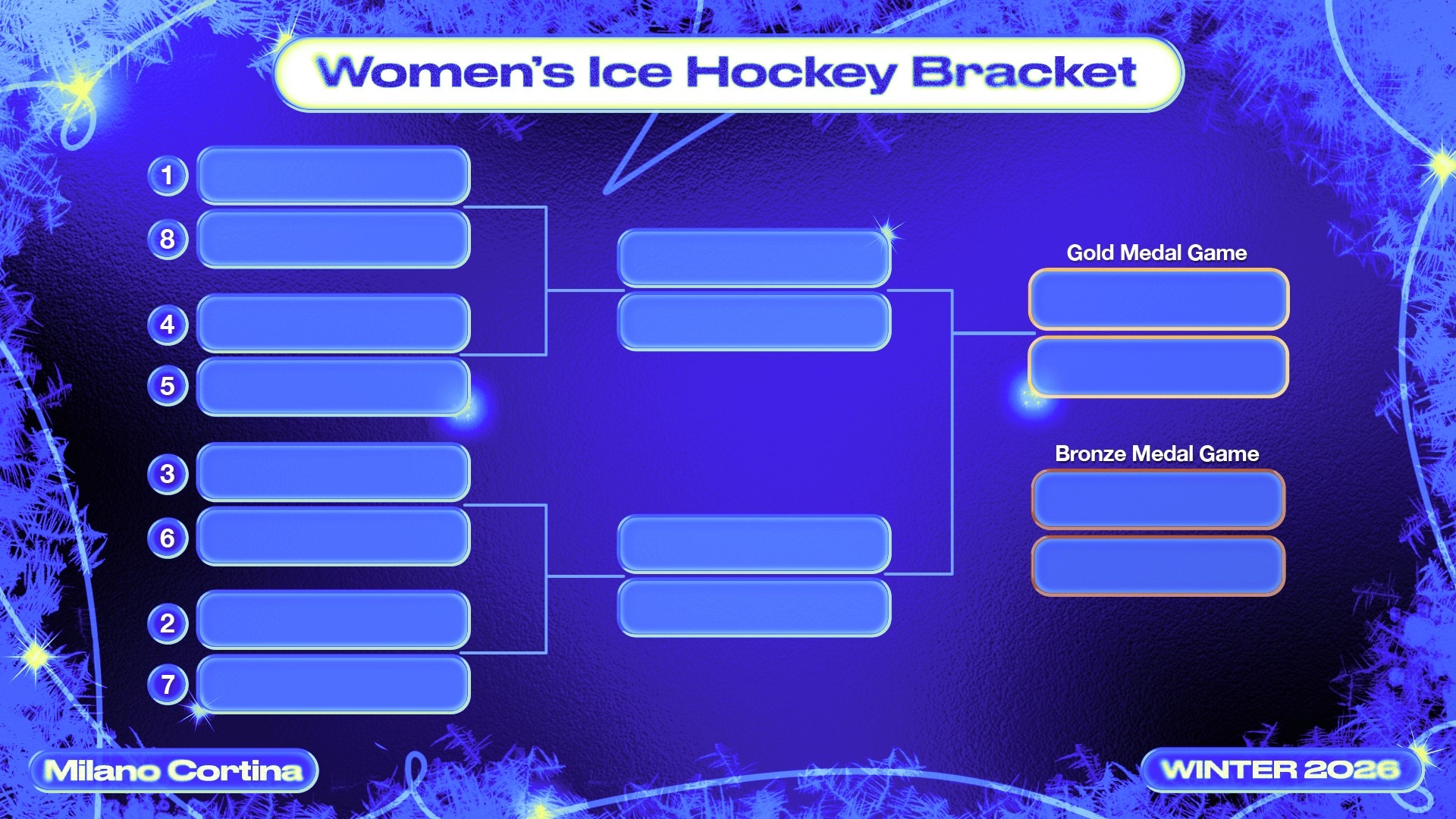 Women's Ice Hockey Bracket

1
8
4
5
3
6
2
7

Gold Medal Game

Bronze Medal Game

Milano Cortina

WINTER 2026